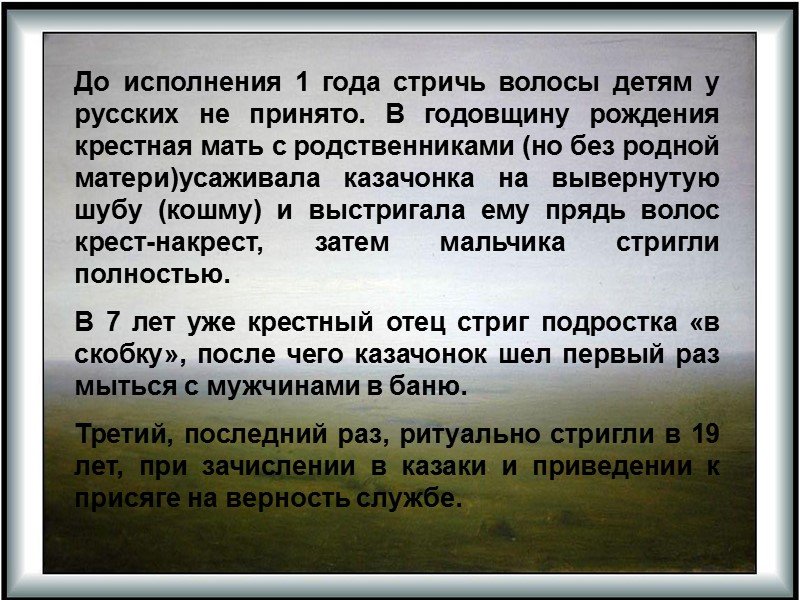 До исполнения 1 года стричь волосы детям у русских не принято. В годовщину рождения крестная мать с родственниками (но без родной матери)усаживала казачонка на вывернутую шубу (кошму) и выстригала ему прядь волос крест-накрест, затем мальчика стригли полностью.

В 7 лет уже крестный отец стриг подростка «в скобку», после чего казачонок шел первый раз мыться с мужчинами в баню.

Третий, последний раз, ритуально стригли в 19 лет, при зачислении в казаки и приведении к присяге на верность службе.